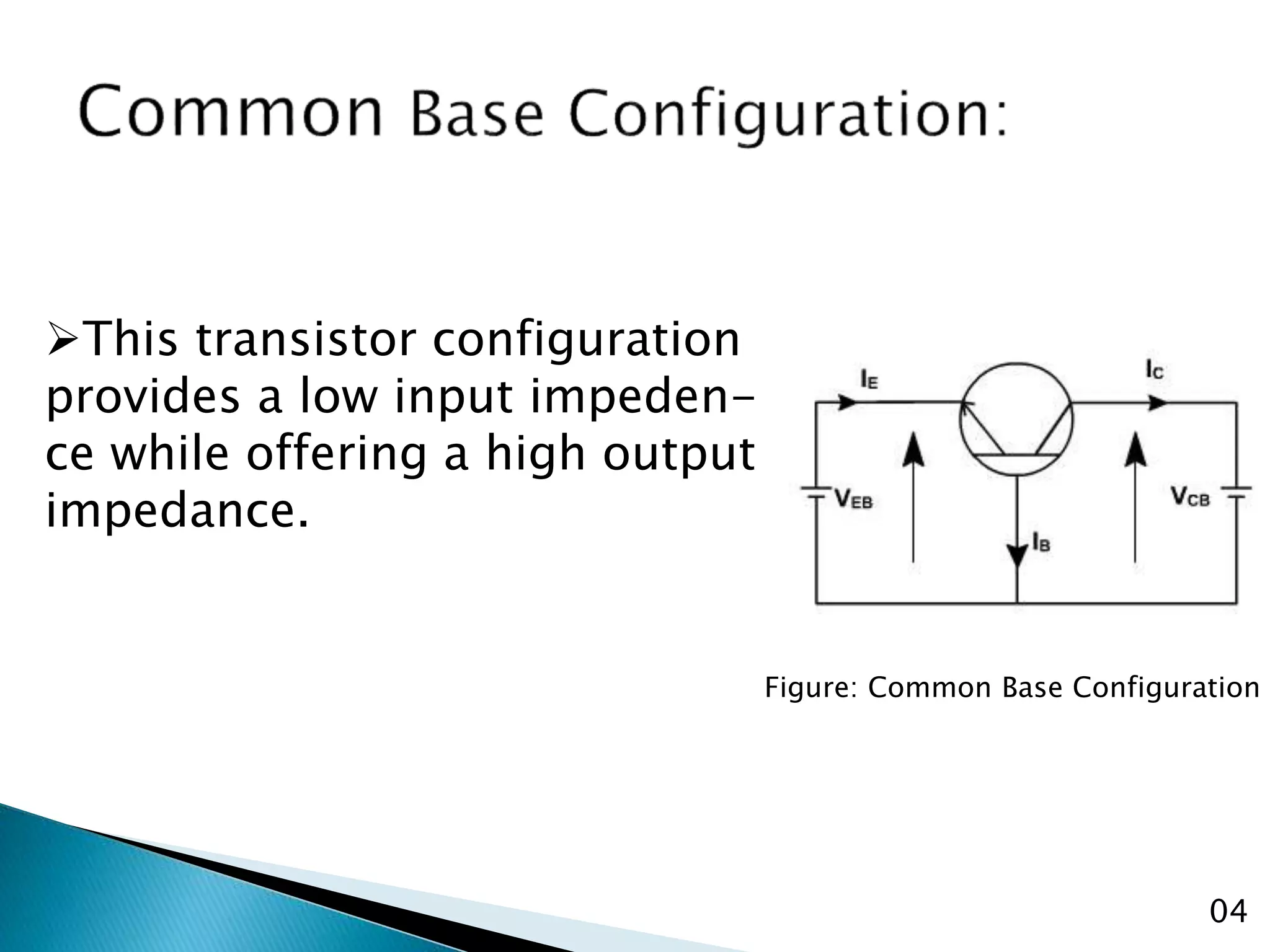 Common Base Configuration:

➢This transistor configuration provides a low input impedence while offering a high output impedance.

$I_E$

$I_C$

$V_{EB}$

$V_{CB}$

$I_B$

Figure: Common Base Configuration

04